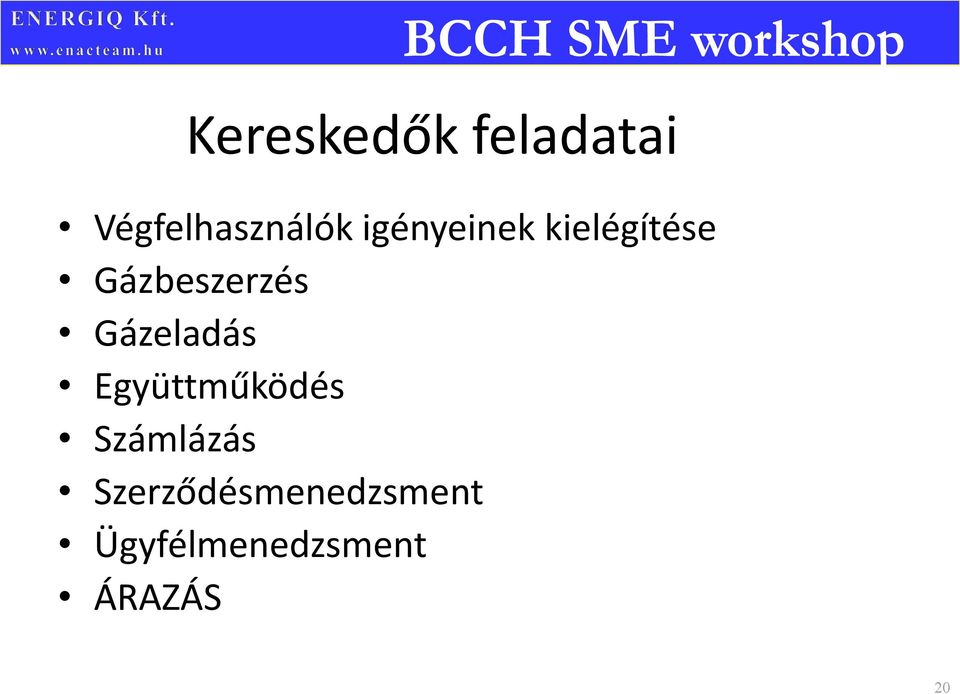 ENERGIQ Kft.
www.enacteam.hu

BCCH SME workshop

Kereskedők feladatai

• Végfelhasználók igényeinek kielégítése
• Gázbeszerzés
• Gázeladás
• Együttműködés
• Számlázás
• Szerződésmenedzsment
• Ügyfélmenedzsment
• ÁRAZÁS

20